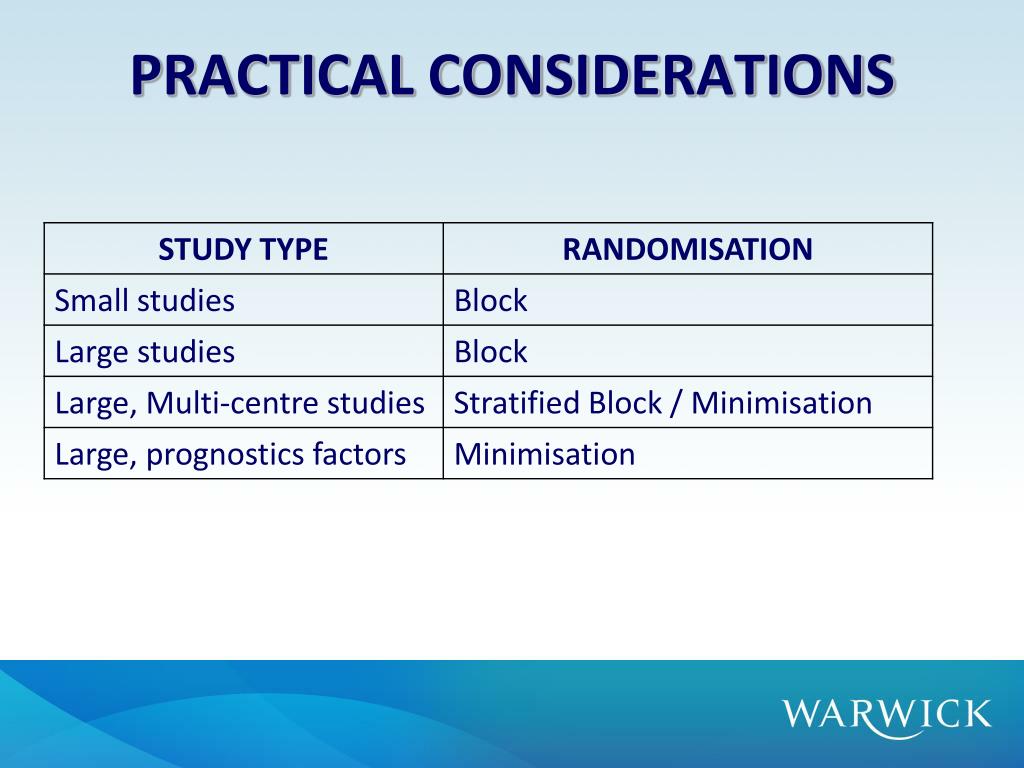 PRACTICAL CONSIDERATIONS

| STUDY TYPE | RANDOMISATION |
|---|---|
| Small studies | Block |
| Large studies | Block |
| Large, Multi-centre studies | Stratified Block / Minimisation |
| Large, prognostics factors | Minimisation |

WARWICK